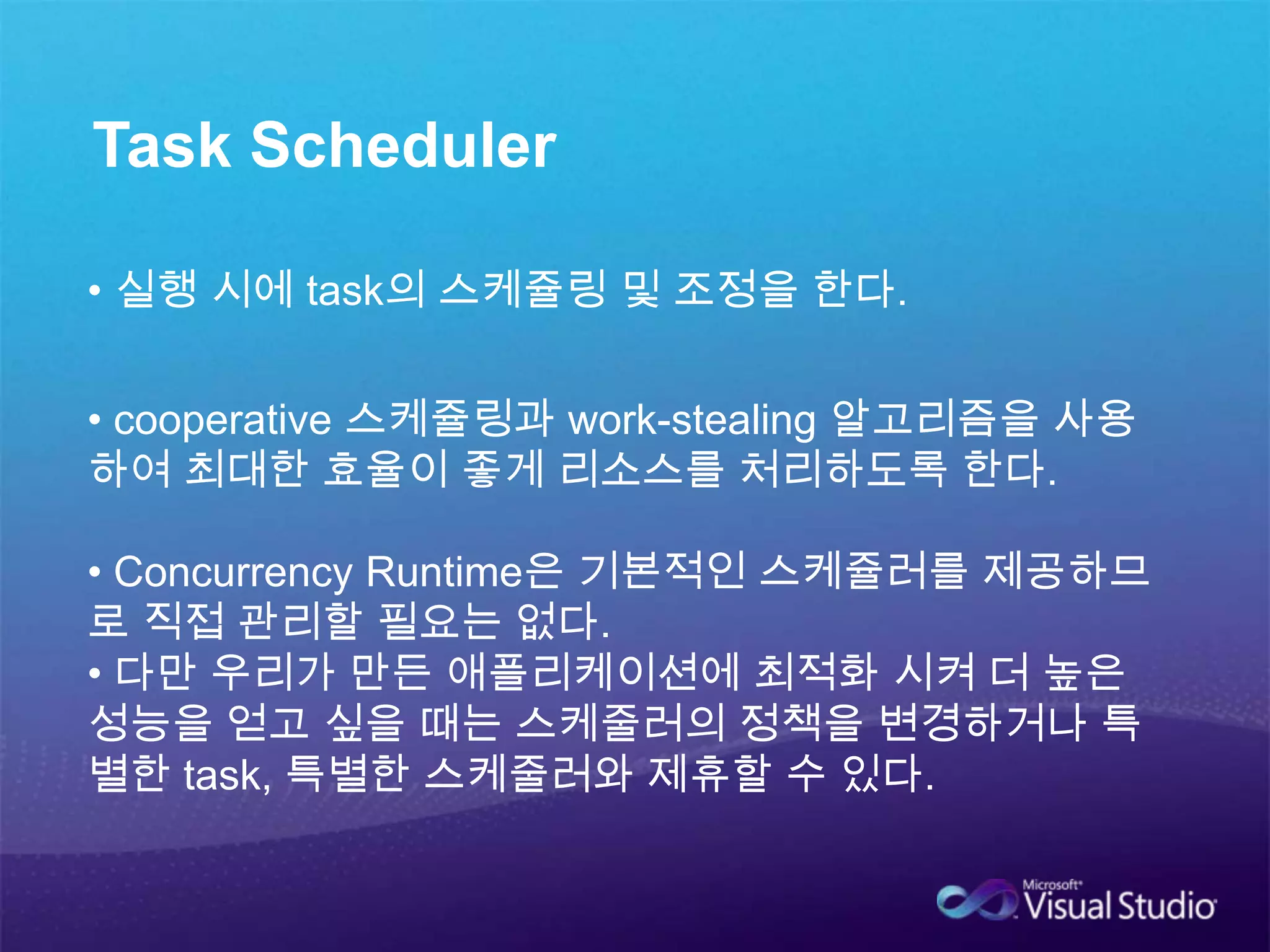 Task Scheduler

• 실행 시에 task의 스케쥴링 및 조정을 한다.

• cooperative 스케쥴링과 work-stealing 알고리즘을 사용하여 최대한 효율이 좋게 리소스를 처리하도록 한다.

• Concurrency Runtime은 기본적인 스케쥴러를 제공하므로 직접 관리할 필요는 없다.

• 다만 우리가 만든 애플리케이션에 최적화 시켜 더 높은 성능을 얻고 싶을 때는 스케줄러의 정책을 변경하거나 특별한 task, 특별한 스케줄러와 제휴할 수 있다.

Microsoft Visual Studio